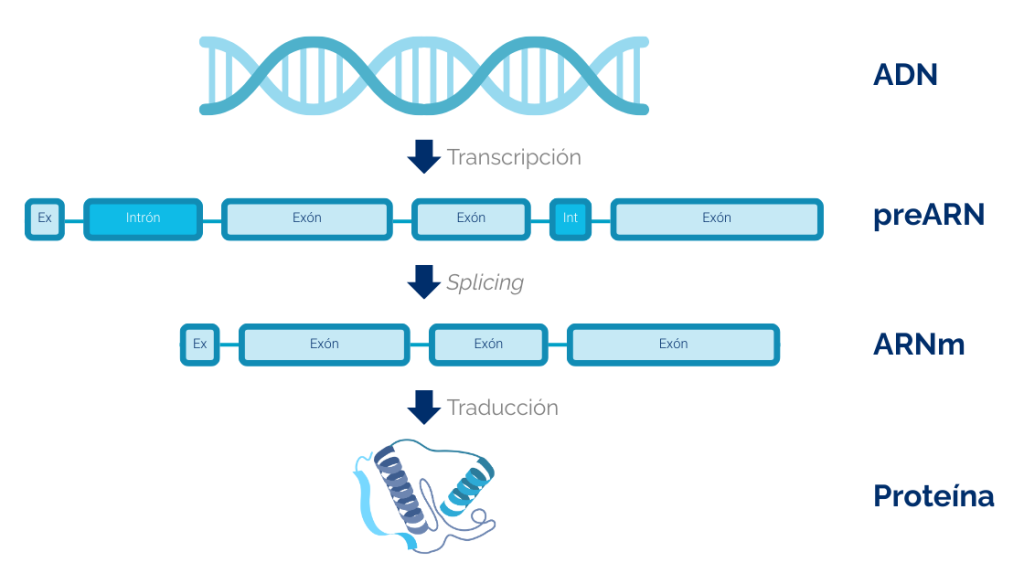 ADN

Transcripción

Ex Intrón Exón Exón Int Exón

preARN

Splicing

Ex Exón Exón Exón

ARNm

Traducción

Proteína